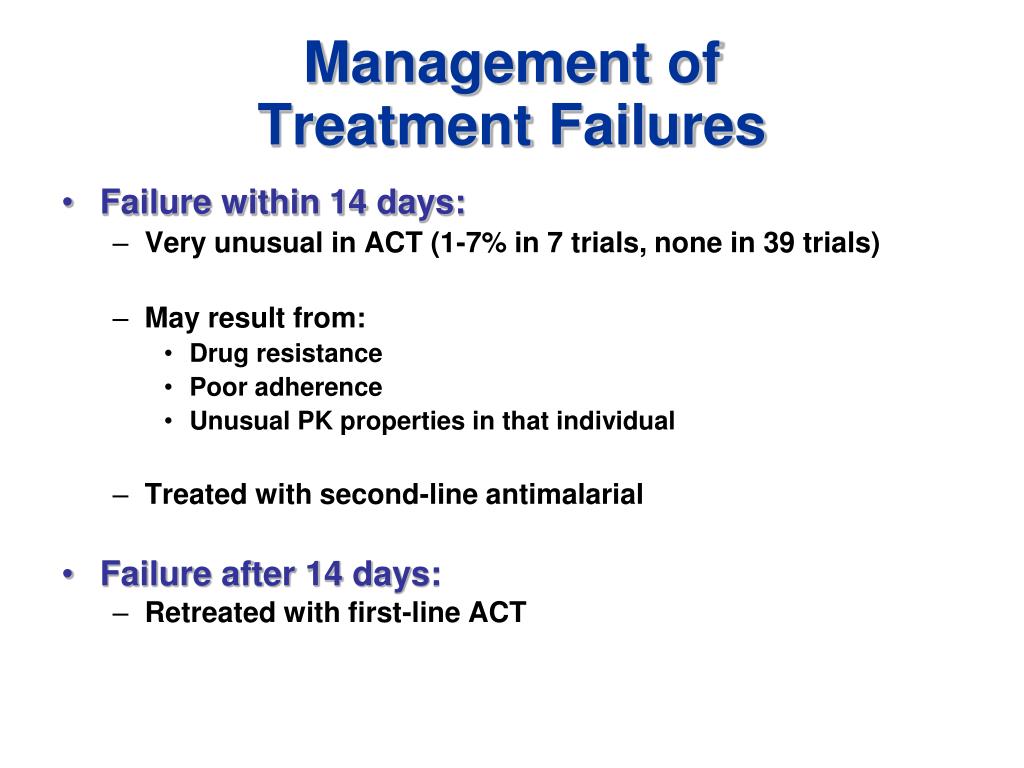 Management of Treatment Failures

• Failure within 14 days:
– Very unusual in ACT (1-7% in 7 trials, none in 39 trials)

– May result from:
• Drug resistance
• Poor adherence
• Unusual PK properties in that individual

– Treated with second-line antimalarial

• Failure after 14 days:
– Retreated with first-line ACT